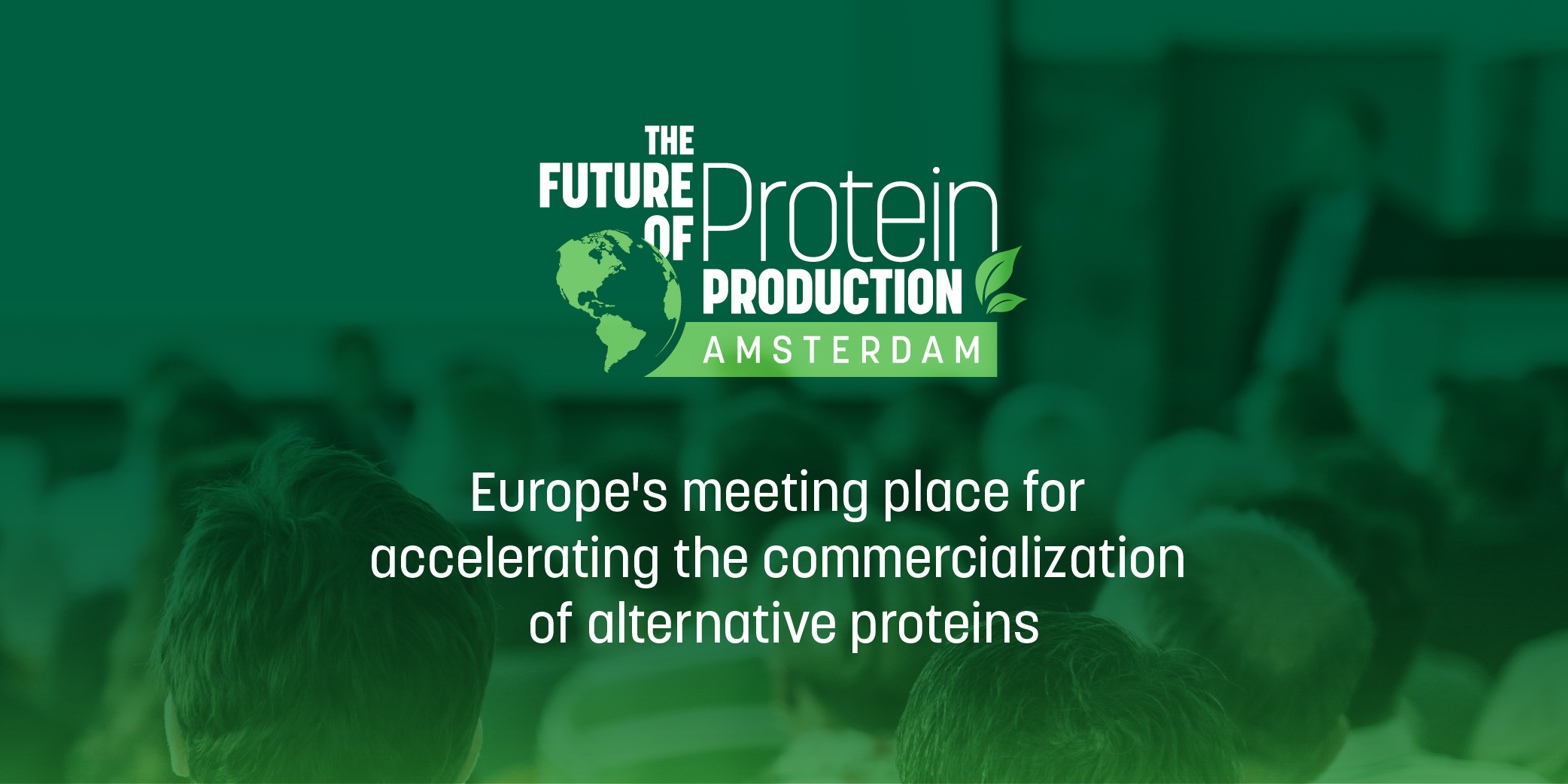 THE FUTURE OF Protein PRODUCTION
AMSTERDAM

Europe's meeting place for accelerating the commercialization of alternative proteins